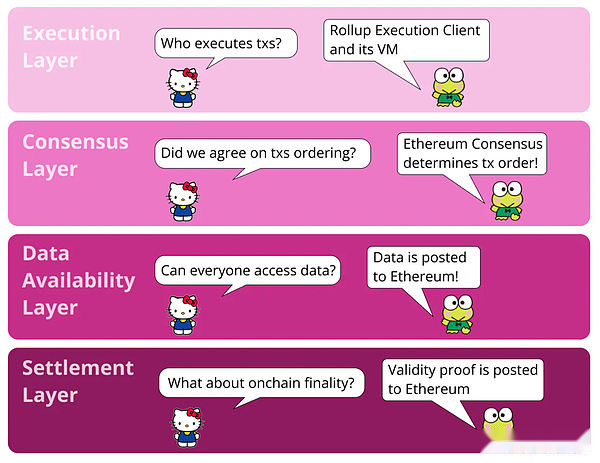 Execution Layer

Who executes txs?

Rollup Execution Client and its VM

Consensus Layer

Did we agree on txs ordering?

Ethereum Consensus determines tx order!

Data Availability Layer

Can everyone access data?

Data is posted to Ethereum!

Settlement Layer

What about onchain finality?

Validity proof is posted to Ethereum